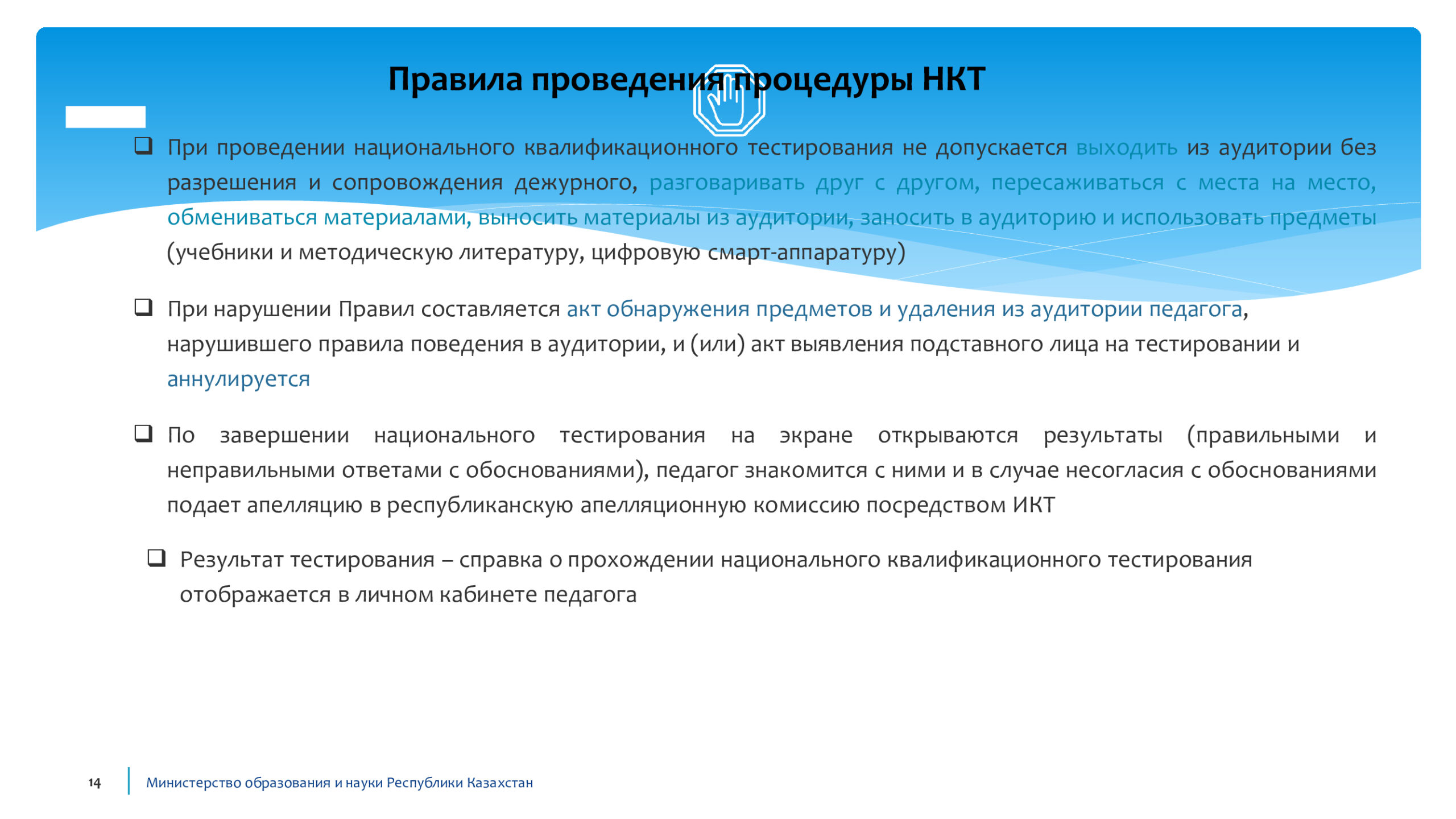 Правила проведения процедуры НКТ

❑ При проведении национального квалификационного тестирования не допускается выходить из аудитории без разрешения и сопровождения дежурного, разговаривать друг с другом, пересаживаться с места на место, обмениваться материалами, выносить материалы из аудитории, заносить в аудиторию и использовать предметы (учебники и методическую литературу, цифровую смарт-аппаратуру)

❑ При нарушении Правил составляется акт обнаружения предметов и удаления из аудитории педагога, нарушившего правила поведения в аудитории, и (или) акт выявления подставного лица на тестировании и аннулируется

❑ По завершении национального тестирования на экране открываются результаты (правильными и неправильными ответами с обоснованиями), педагог знакомится с ними и в случае несогласия с обоснованиями подает апелляцию в республиканскую апелляционную комиссию посредством ИКТ

❑ Результат тестирования – справка о прохождении национального квалификационного тестирования отображается в личном кабинете педагога

14 Министерство образования и науки Республики Казахстан